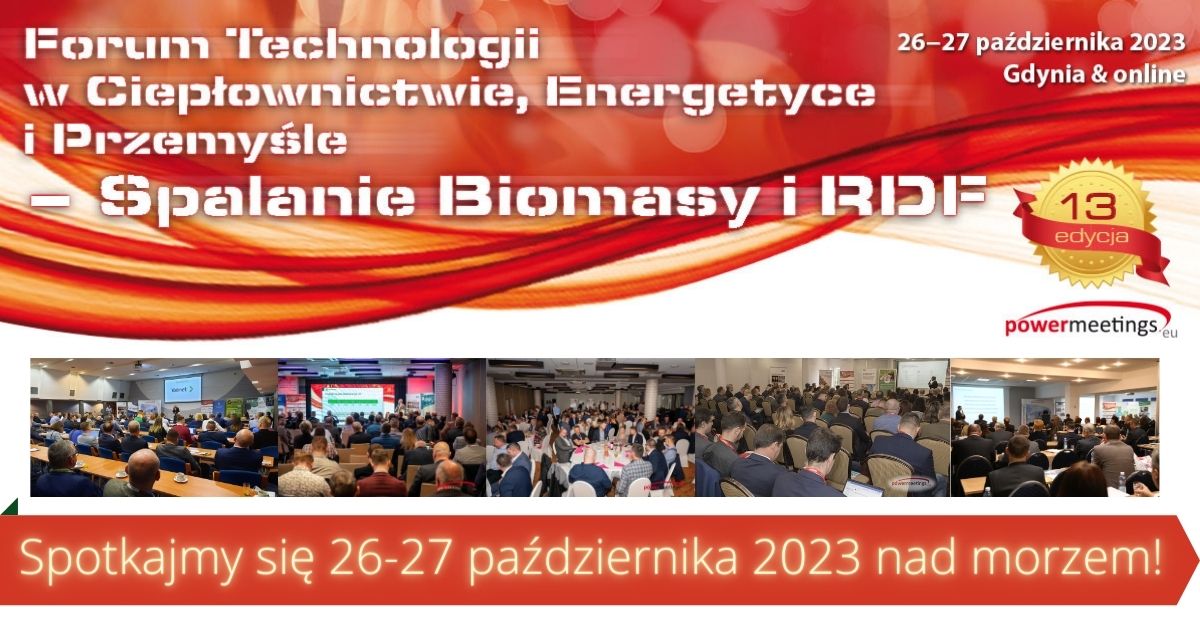 Forum Technologii w Ciepłownictwie, Energetyce i Przemyśle – Spalanie Biomasy i RDF

26–27 października 2023
Gdynia & online

13
edycja

powermeetings.eu

Spotkajmy się 26-27 października 2023 nad morzem!